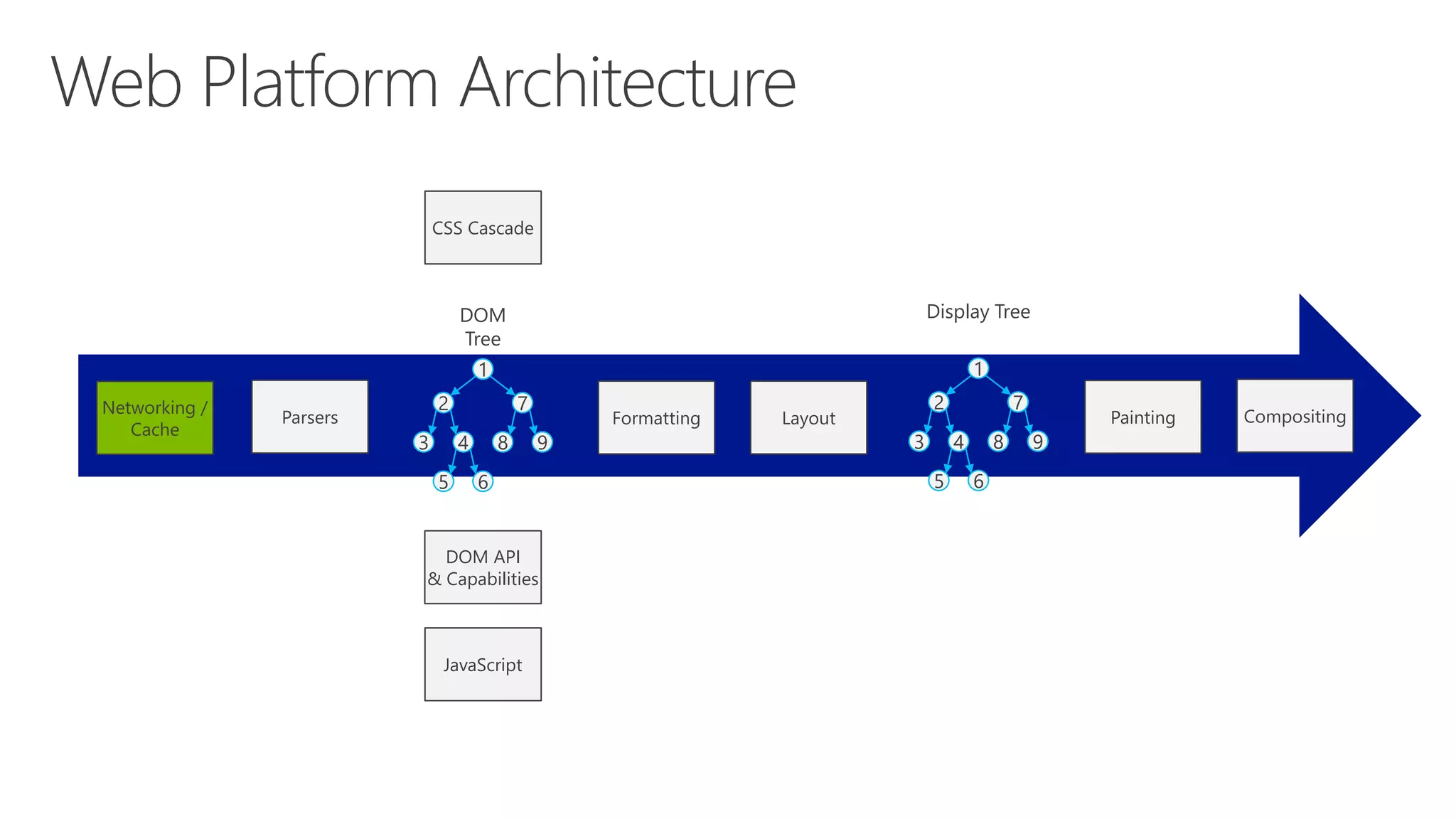 Web Platform Architecture

CSS Cascade

DOM Tree

Display Tree

Networking / Cache

Parsers

1 2 7 3 4 8 9 5 6

Formatting

Layout

1 2 7 3 4 8 9 5 6

Painting

Compositing

DOM API & Capabilities

JavaScript